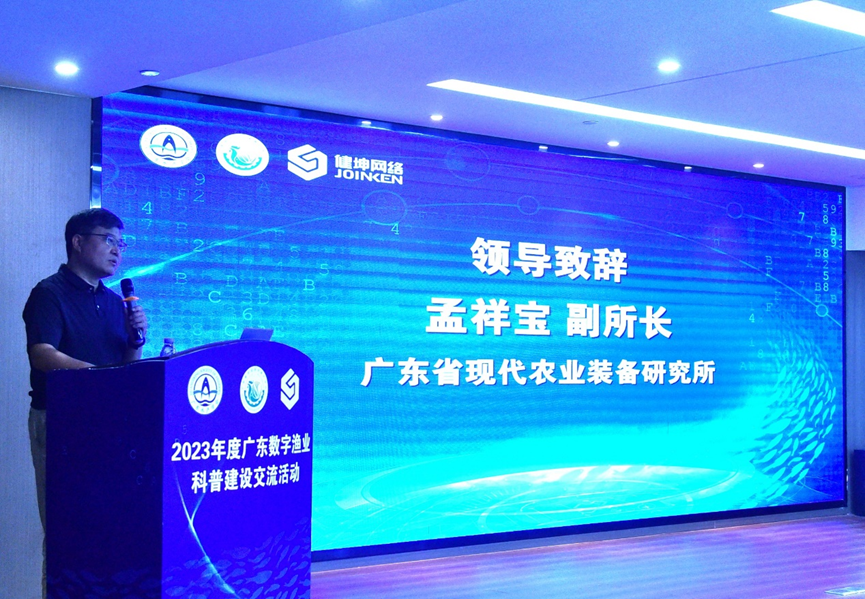 健坤网络
JOINKEN

领导致辞
孟祥宝 副所长
广东省现代农业装备研究所

2023年度广东数字渔业
科普建设交流活动